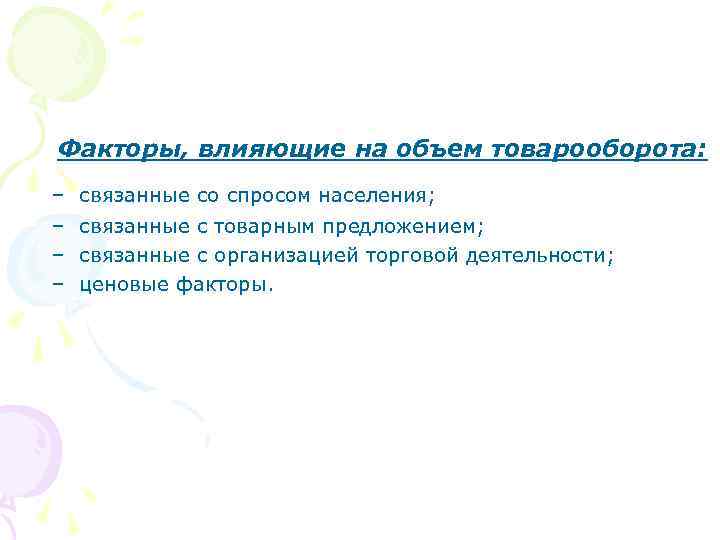 Факторы, влияющие на объем товарооборота:

– связанные со спросом населения;
– связанные с товарным предложением;
– связанные с организацией торговой деятельности;
– ценовые факторы.